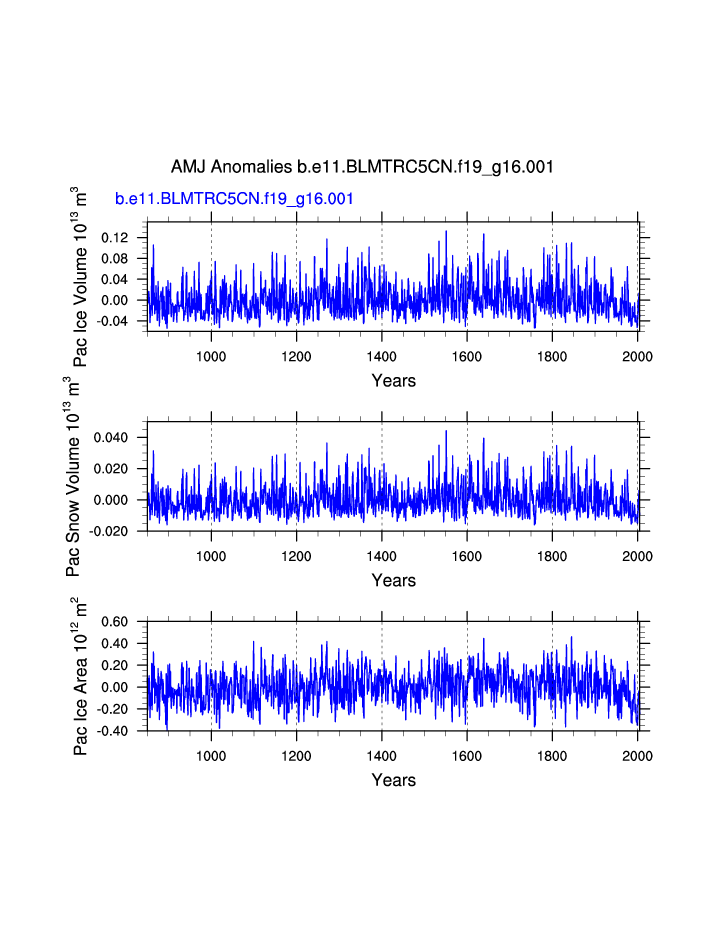 AMJ Anomalies b.e11.BLMTRC5CN.f19_g16.001

b.e11.BLMTRC5CN.f19_g16.001

Pac Ice Volume $10^{13}$ $m^3$

0.12
0.08
0.04
0.00
-0.04

1000 1200 1400 1600 1800 2000

Years

Pac Snow Volume $10^{13}$ $m^3$

0.040
0.020
0.000
-0.020

1000 1200 1400 1600 1800 2000

Years

Pac Ice Area $10^{12}$ $m^2$

0.60
0.40
0.20
0.00
-0.20
-0.40

1000 1200 1400 1600 1800 2000

Years